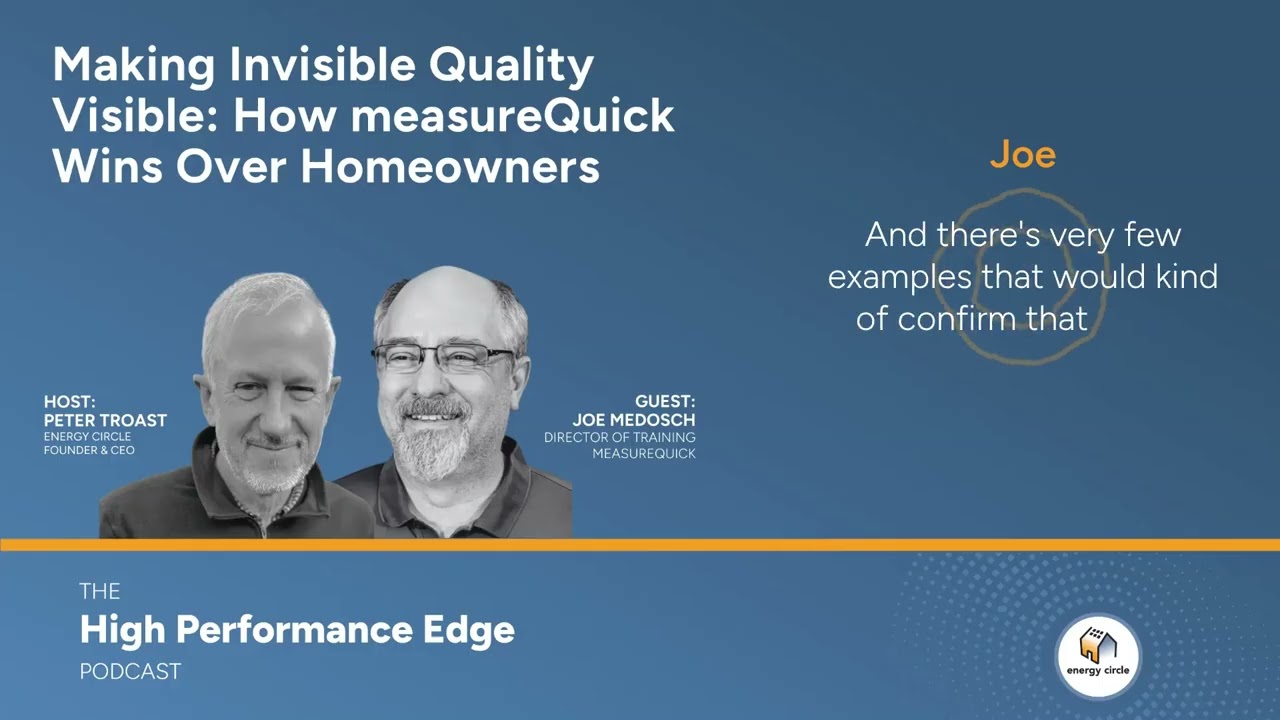 Making Invisible Quality Visible: How measureQuick Wins Over Homeowners

Joe

And there's very few examples that would kind of confirm that

HOST:
PETER TROAST
ENERGY CIRCLE
FOUNDER & CEO

GUEST:
JOE MEDOSCH
DIRECTOR OF TRAINING
MEASUREQUICK

THE
High Performance Edge
PODCAST

energy circle